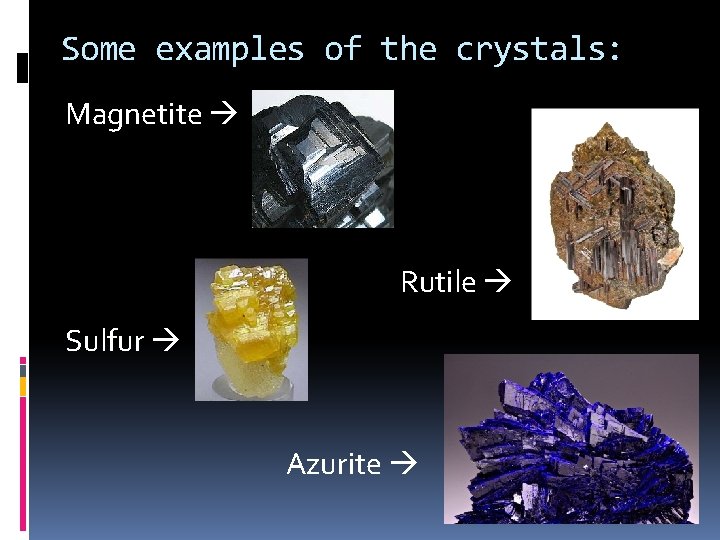 Some examples of the crystals:

Magnetite →

Rutile →

Sulfur →

Azurite →